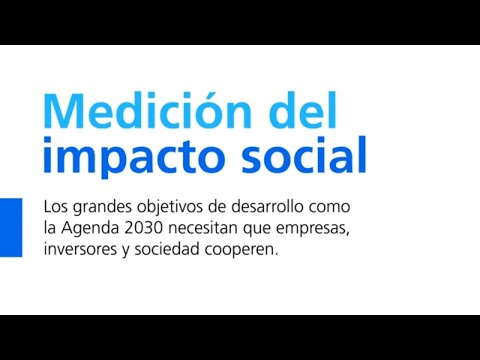 Medición del
impacto social

Los grandes objetivos de desarrollo como la Agenda 2030 necesitan que empresas, inversores y sociedad cooperen.